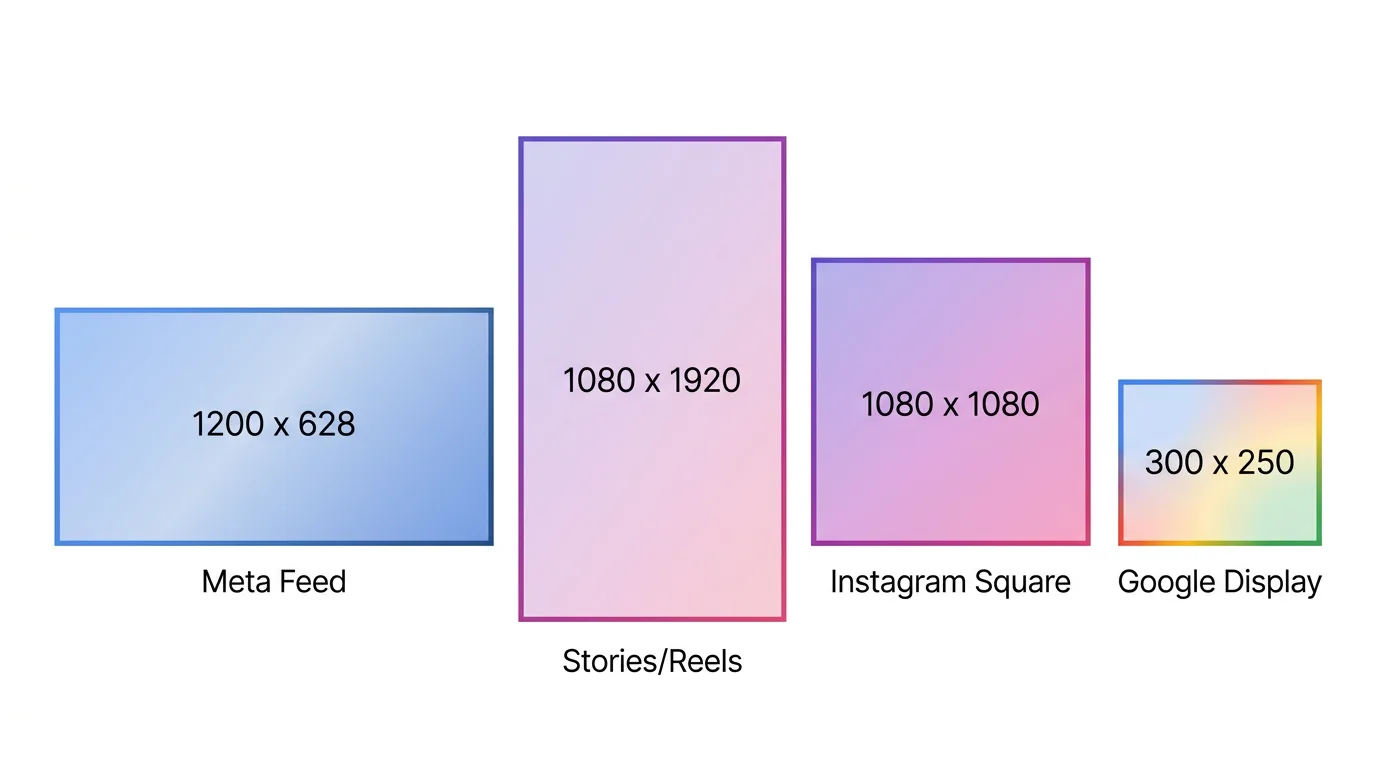 1200 x 628

Meta Feed

1080 x 1920

Stories/Reels

1080 x 1080

Instagram Square

300 x 250

Google Display